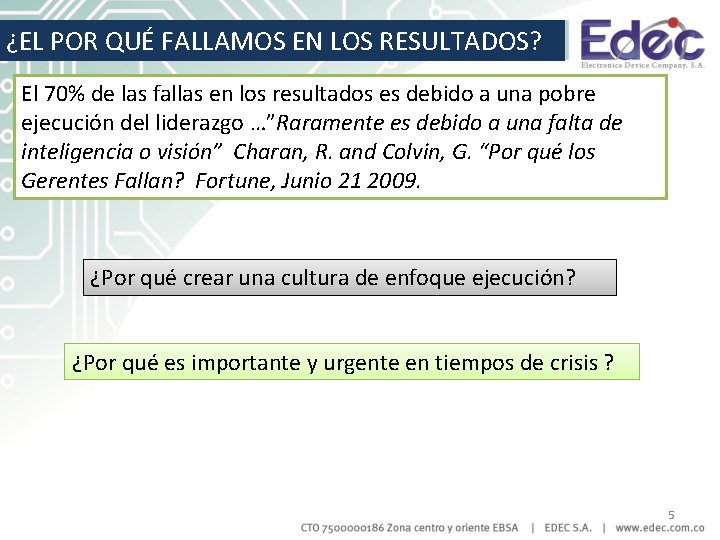 ¿EL POR QUÉ FALLAMOS EN LOS RESULTADOS?

Edec
Electronics Device Company. S.A.

El 70% de las fallas en los resultados es debido a una pobre ejecución del liderazgo …"Raramente es debido a una falta de inteligencia o visión" Charan, R. and Colvin, G. "Por qué los Gerentes Fallan? Fortune, Junio 21 2009.

¿Por qué crear una cultura de enfoque ejecución?

¿Por qué es importante y urgente en tiempos de crisis ?

5

CTO 7500000186 Zona centro y oriente EBSA | EDEC S.A. | www.edec.com.co